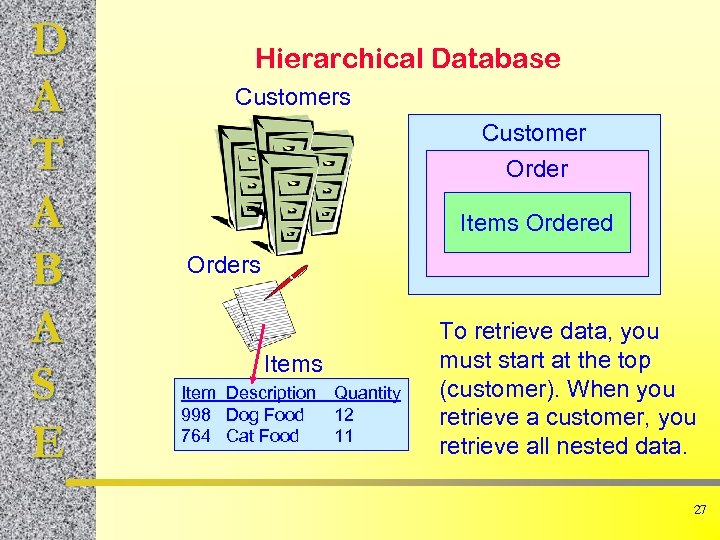 D
A
T
A
B
A
S
E

Hierarchical Database

Customers

Orders

Items

| Item | Description | Quantity |
|---|---|---|
| 998 | Dog Food | 12 |
| 764 | Cat Food | 11 |

Customer

Order

Items Ordered

To retrieve data, you must start at the top (customer). When you retrieve a customer, you retrieve all nested data.

27